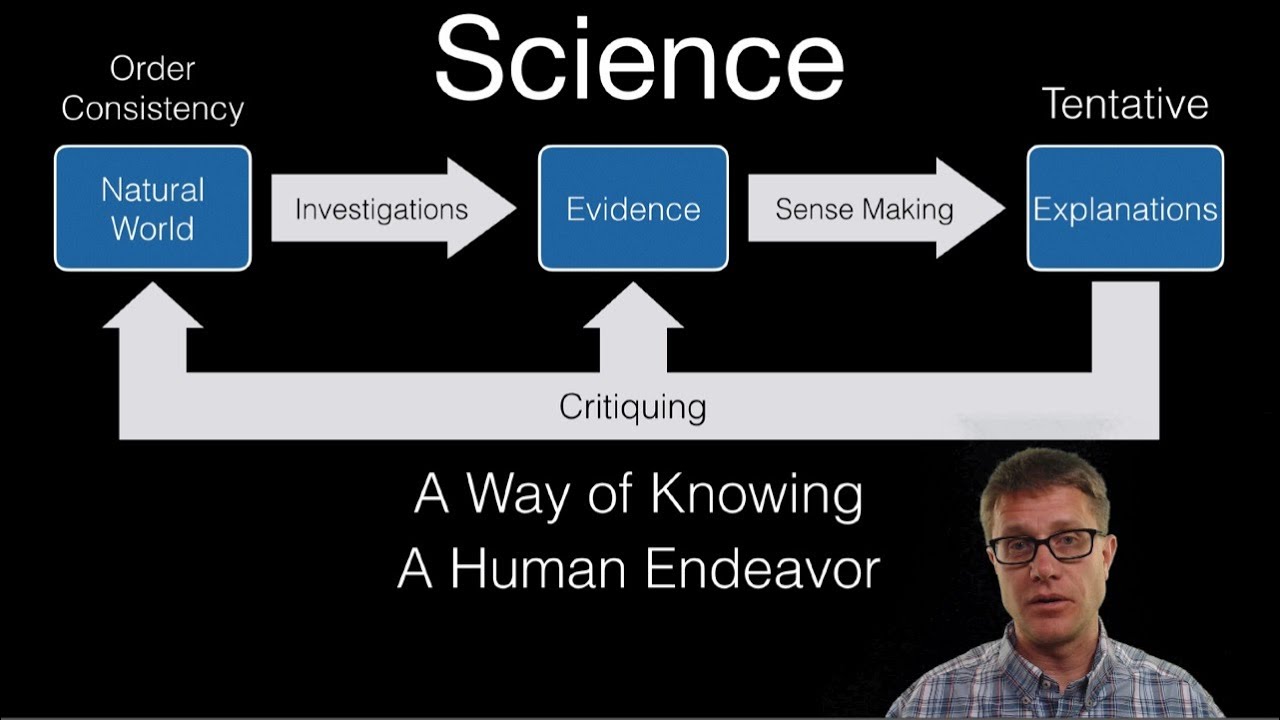 Science

Order
Consistency

Tentative

Natural World

Investigations

Evidence

Sense Making

Explanations

Critiquing

A Way of Knowing
A Human Endeavor